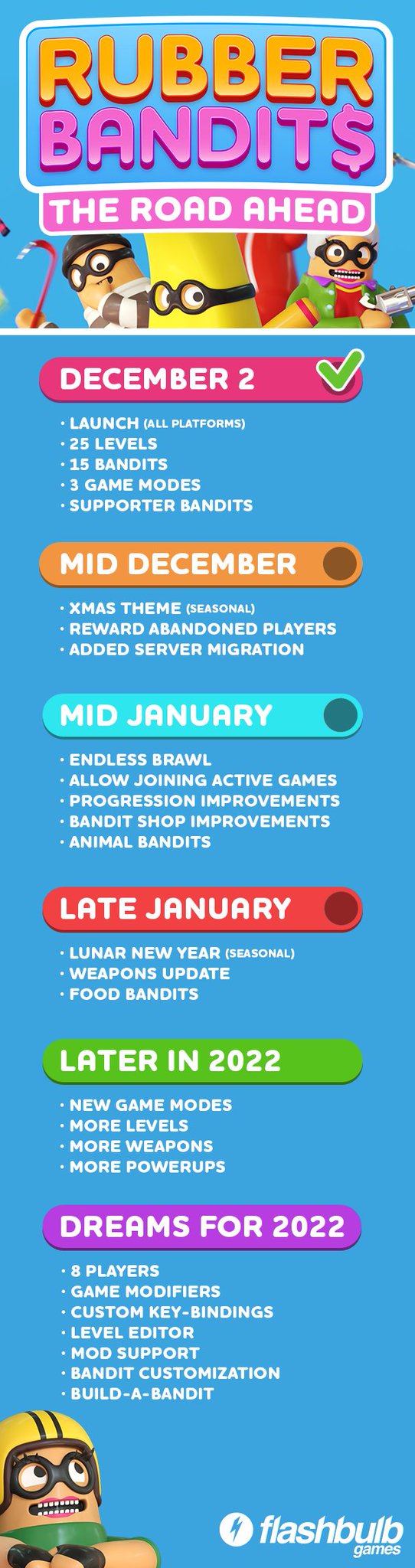 RUBBER BANDIT$
THE ROAD AHEAD

DECEMBER 2

· LAUNCH (ALL PLATFORMS)
· 25 LEVELS
· 15 BANDITS
· 3 GAME MODES
· SUPPORTER BANDITS

MID DECEMBER

· XMAS THEME (SEASONAL)
· REWARD ABANDONED PLAYERS
· ADDED SERVER MIGRATION

MID JANUARY

· ENDLESS BRAWL
· ALLOW JOINING ACTIVE GAMES
· PROGRESSION IMPROVEMENTS
· BANDIT SHOP IMPROVEMENTS
· ANIMAL BANDITS

LATE JANUARY

· LUNAR NEW YEAR (SEASONAL)
· WEAPONS UPDATE
· FOOD BANDITS

LATER IN 2022

· NEW GAME MODES
· MORE LEVELS
· MORE WEAPONS
· MORE POWERUPS

DREAMS FOR 2022

· 8 PLAYERS
· GAME MODIFIERS
· CUSTOM KEY-BINDINGS
· LEVEL EDITOR
· MOD SUPPORT
· BANDIT CUSTOMIZATION
· BUILD-A-BANDIT

flashbulb games